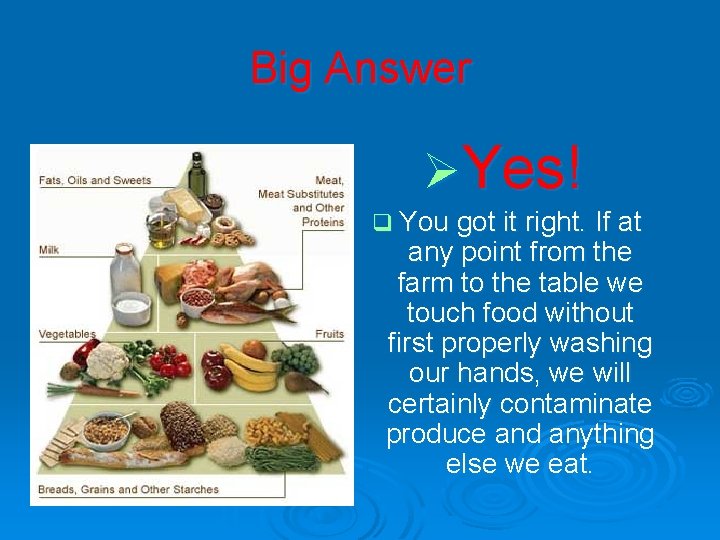 Big Answer

Fats, Oils and Sweets

Meat, Meat Substitutes and Other Proteins

Milk

Vegetables

Fruits

Breads, Grains and Other Starches

Yes!

You got it right. If at any point from the farm to the table we touch food without first properly washing our hands, we will certainly contaminate produce and anything else we eat.